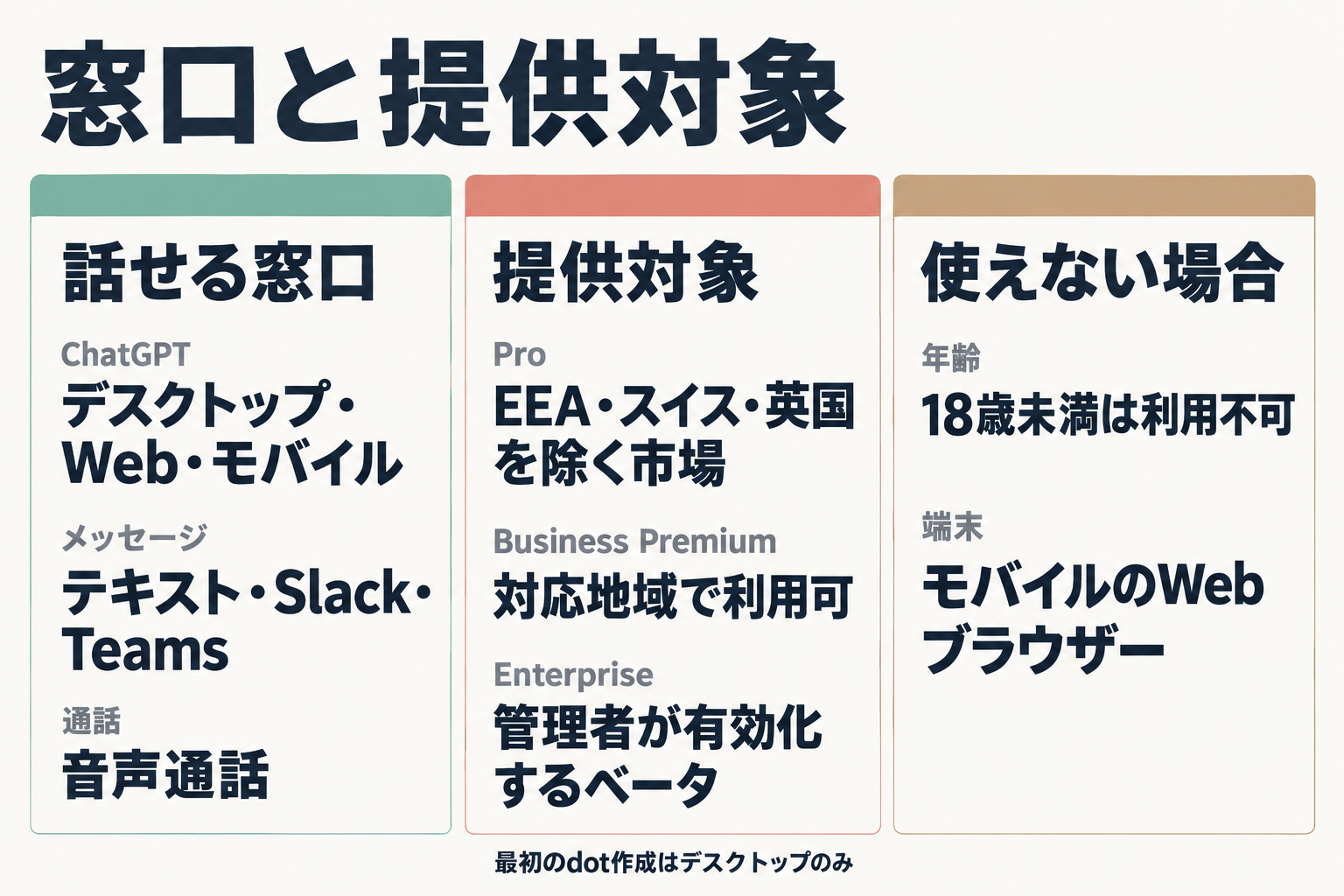 窓口と提供対象

話せる窓口

ChatGPT

デスクトップ・Web・モバイル

メッセージ

テキスト・Slack・Teams

通話

音声通話

提供対象

Pro

EEA・スイス・英国を除く市場

Business Premium

対応地域で利用可

Enterprise

管理者が有効化するベータ

使えない場合

年齢

18歳未満は利用不可

端末

モバイルのWebブラウザー

最初のdot作成はデスクトップのみ